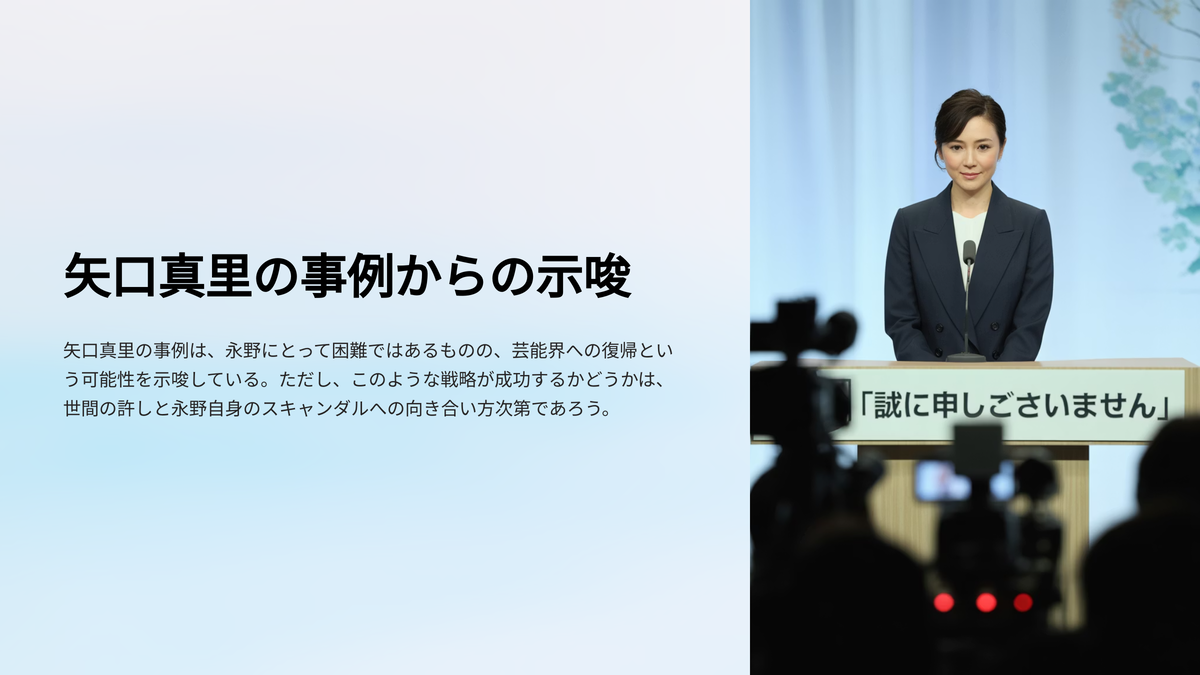 矢口真里の事例からの示唆

矢口真里の事例は、永野にとって困難ではあるものの、芸能界への復帰という可能性を示唆している。ただし、このような戦略が成功するかどうかは、世間の許しと永野自身のスキャンダルへの向き合い方次第であろう。

「誠に申しございません」